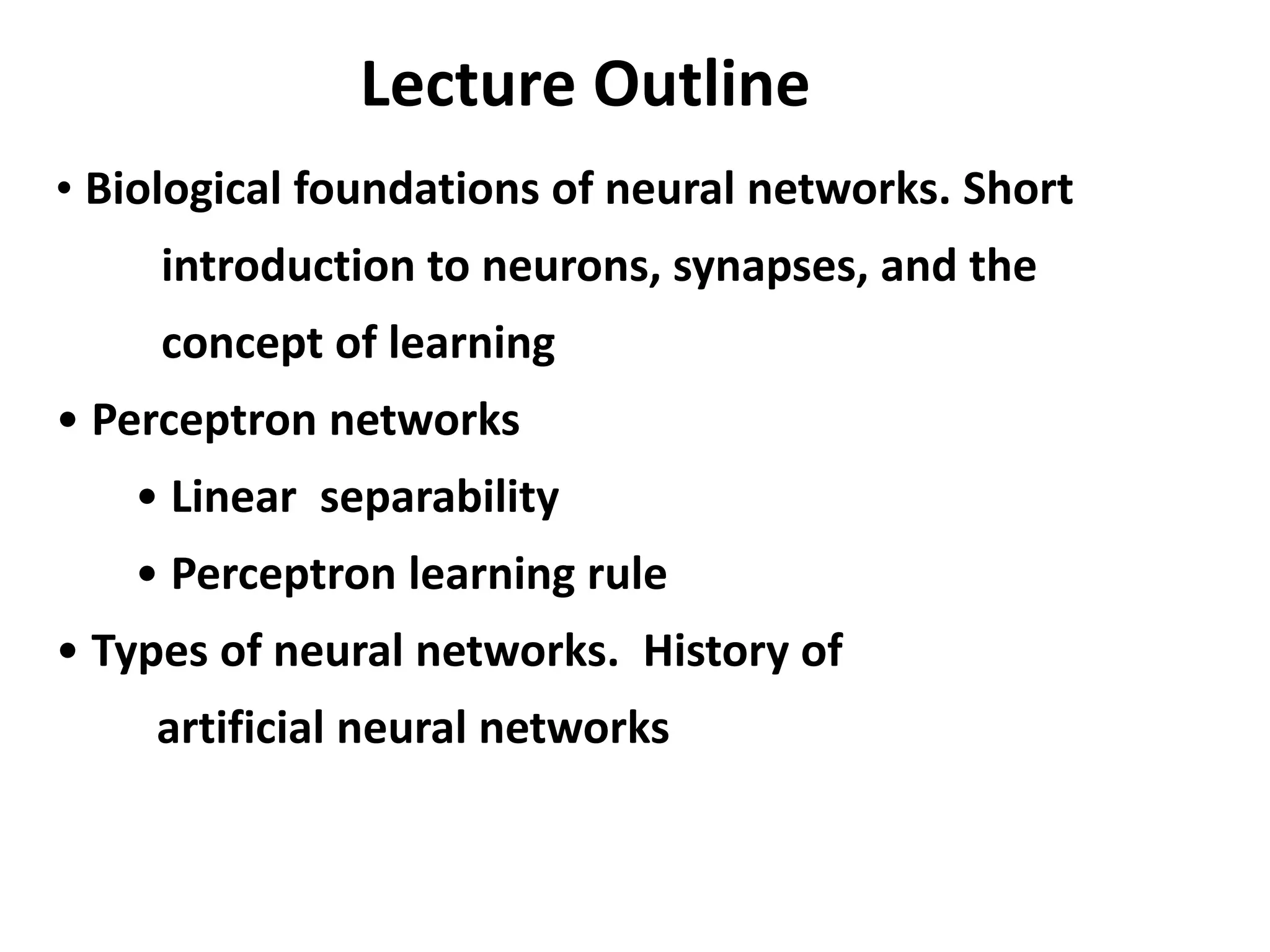 Lecture Outline

• Biological foundations of neural networks. Short introduction to neurons, synapses, and the concept of learning

• Perceptron networks

• Linear separability

• Perceptron learning rule

• Types of neural networks. History of artificial neural networks